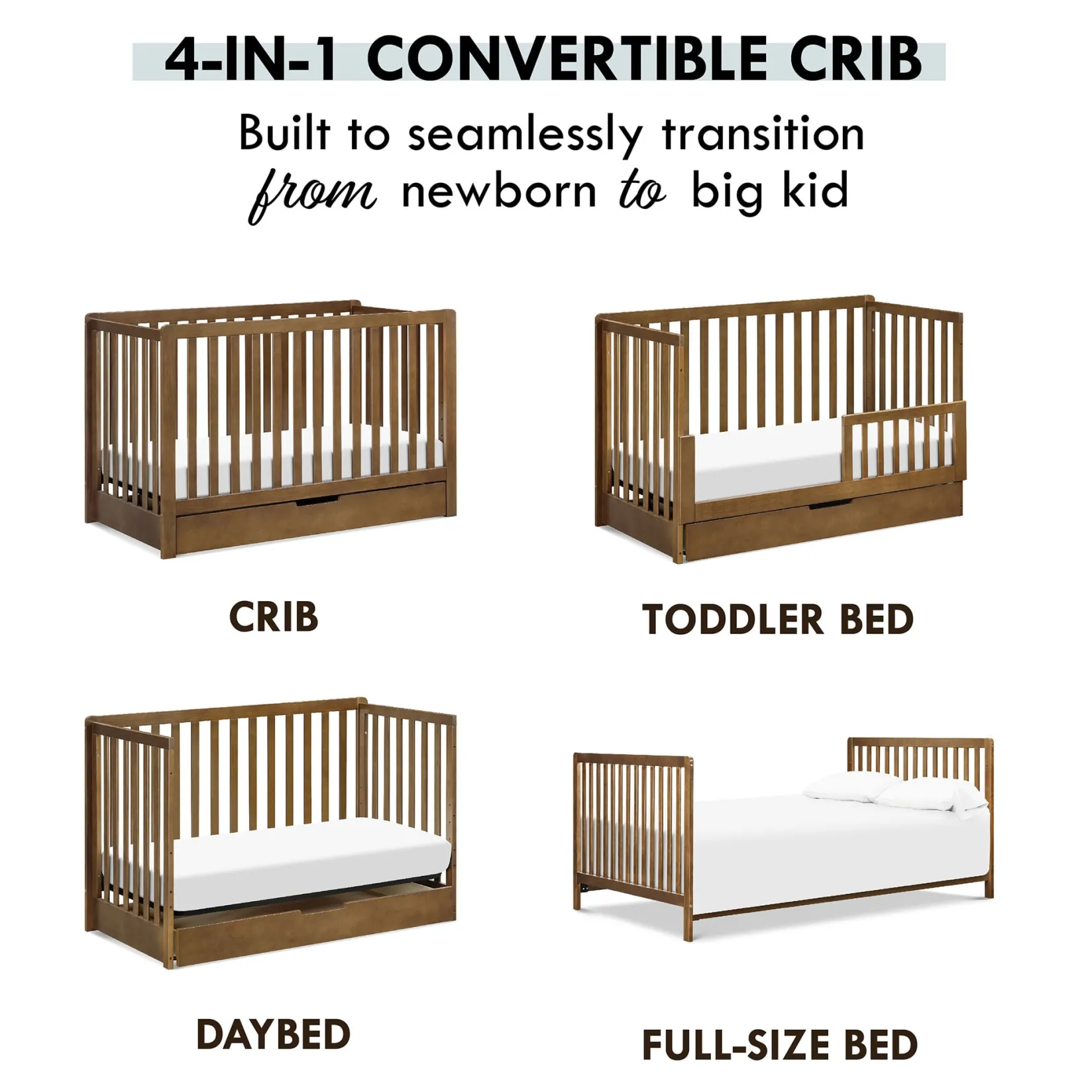 4-IN-1 CONVERTIBLE CRIB

Built to seamlessly transition from newborn to big kid

CRIB

TODDLER BED

DAYBED

FULL-SIZE BED